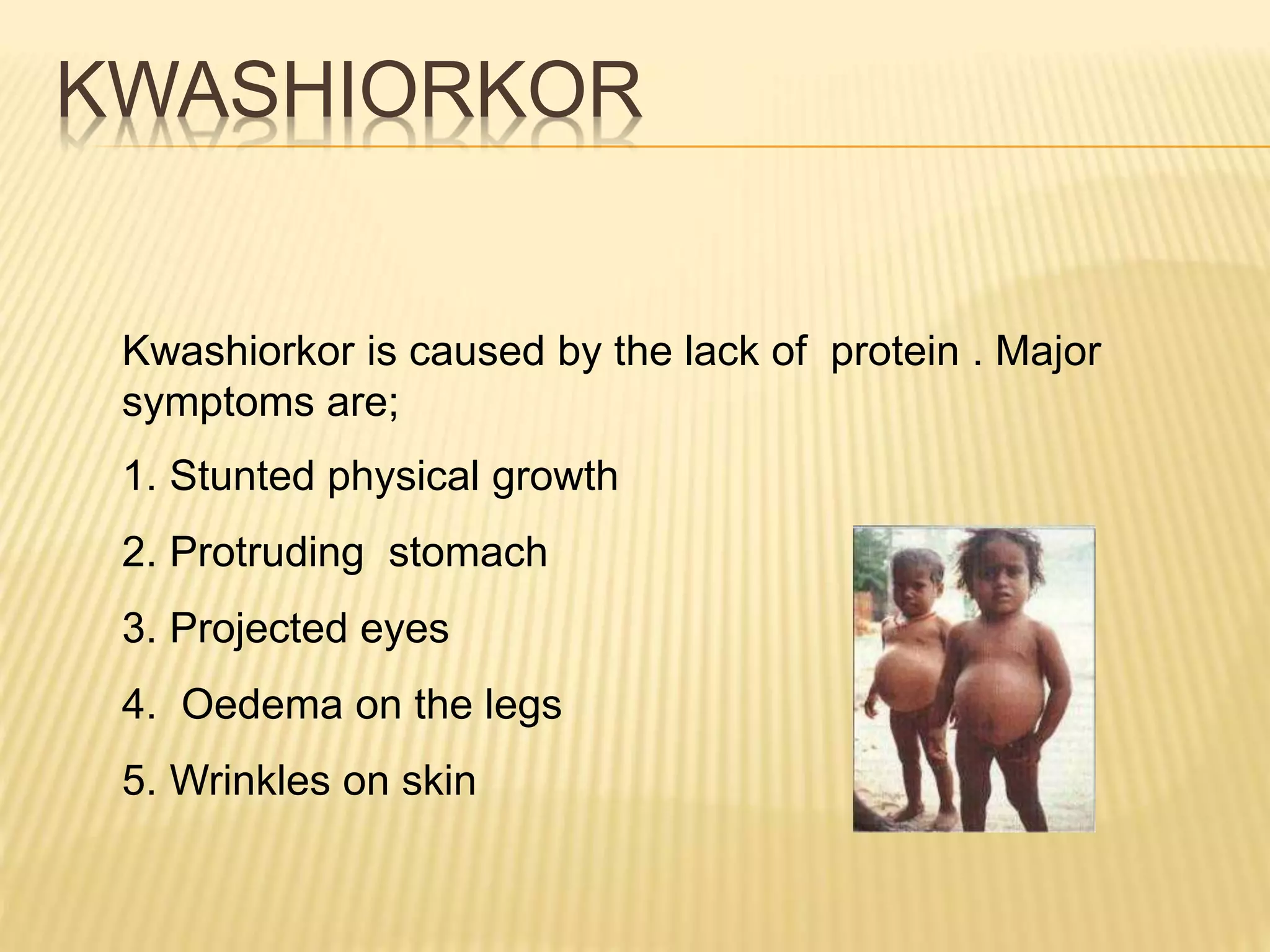 KWASHIORKOR

Kwashiorkor is caused by the lack of protein . Major symptoms are;

1. Stunted physical growth

2. Protruding stomach

3. Projected eyes

4. Oedema on the legs

5. Wrinkles on skin